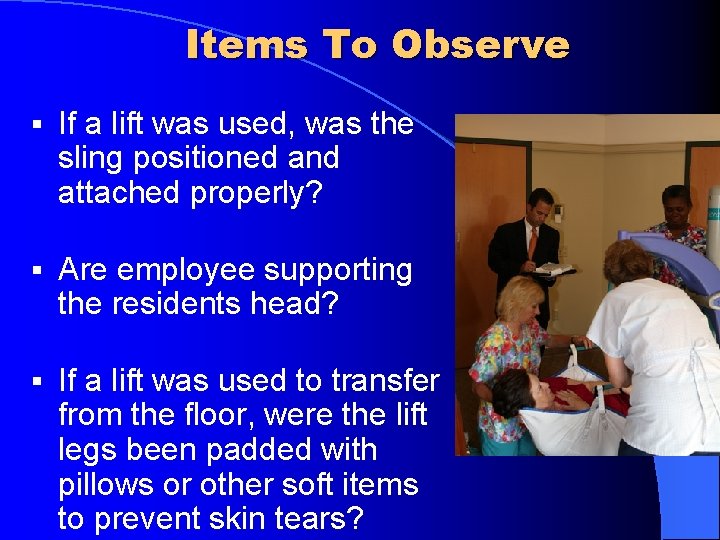 Items To Observe

▪ If a lift was used, was the sling positioned and attached properly?

▪ Are employee supporting the residents head?

▪ If a lift was used to transfer from the floor, were the lift legs been padded with pillows or other soft items to prevent skin tears?